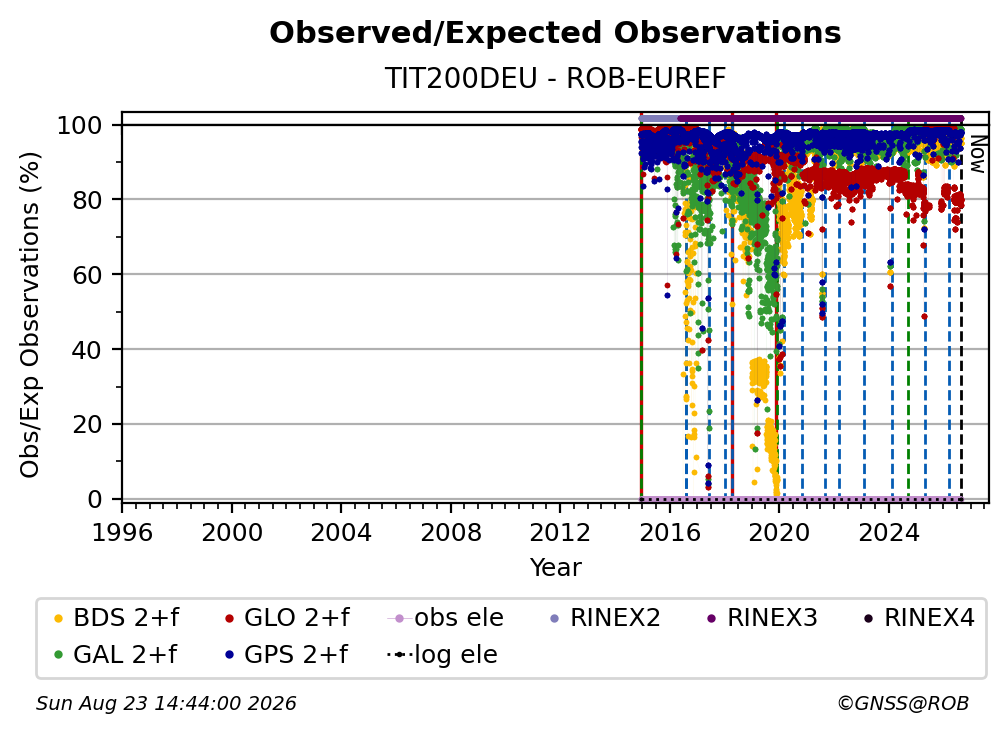 Observed/Expected Observations
TIT200DEU - ROB-EUREF

Obs/Exp Observations (%)

100
80
60
40
20
0

Now

1996 2000 2004 2008 2012 2016 2020 2024
Year

BDS 2+f
GAL 2+f
GLO 2+f
GPS 2+f
obs ele
log ele
RINEX2
RINEX3
RINEX4

Sun Aug 23 14:44:00 2026
©GNSS@ROB